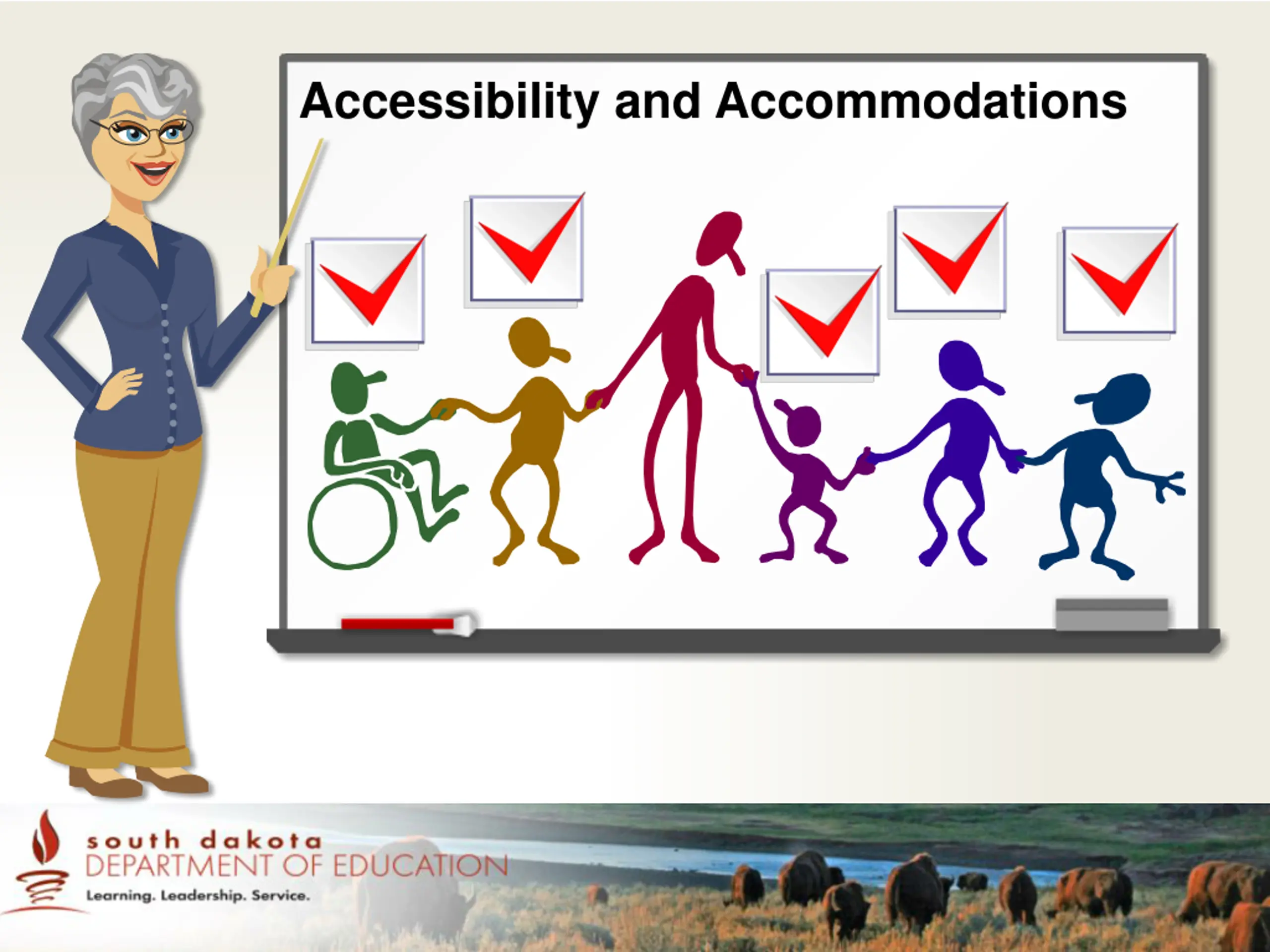 Accessibility and Accommodations

south dakota
DEPARTMENT OF EDUCATION
Learning. Leadership. Service.